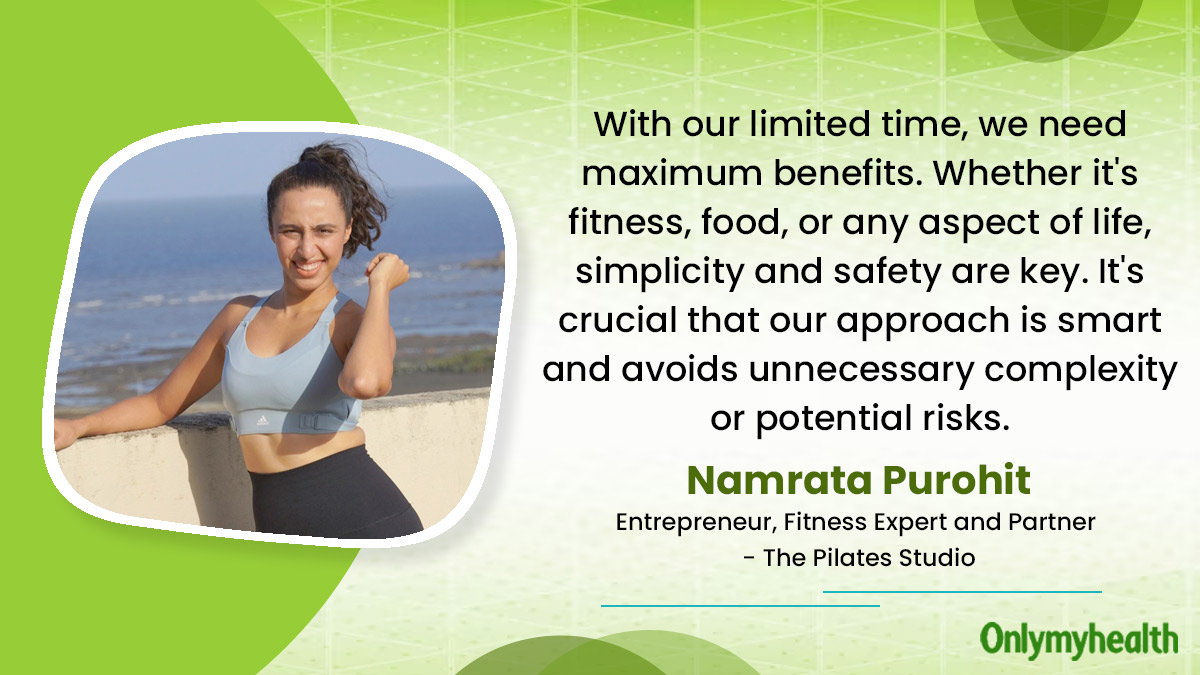 With our limited time, we need maximum benefits. Whether it's fitness, food, or any aspect of life, simplicity and safety are key. It's crucial that our approach is smart and avoids unnecessary complexity or potential risks.

Namrata Purohit

Entrepreneur, Fitness Expert and Partner - The Pilates Studio

Onlymyhealth